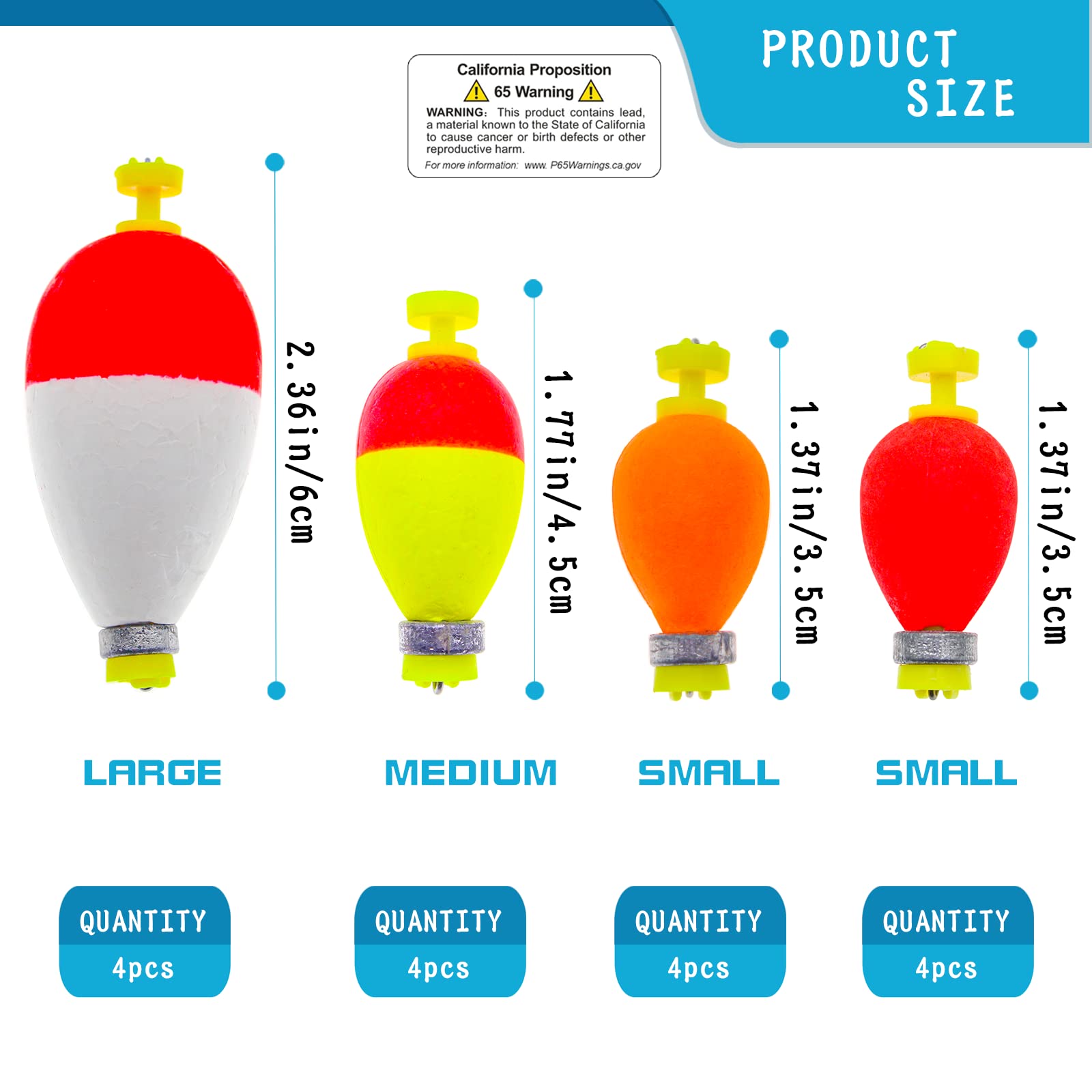 PRODUCT SIZE

California Proposition 65 Warning

WARNING: This product contains lead, a material known to the State of California to cause cancer or birth defects or other reproductive harm.

For more information: www. P65Warnings.ca.gov

2.36in/6cm

1.77in/4.5cm

1.37in/3.5cm

1.37in/3.5cm

LARGE

MEDIUM

SMALL

SMALL

QUANTITY 4pcs

QUANTITY 4pcs

QUANTITY 4pcs

QUANTITY 4pcs